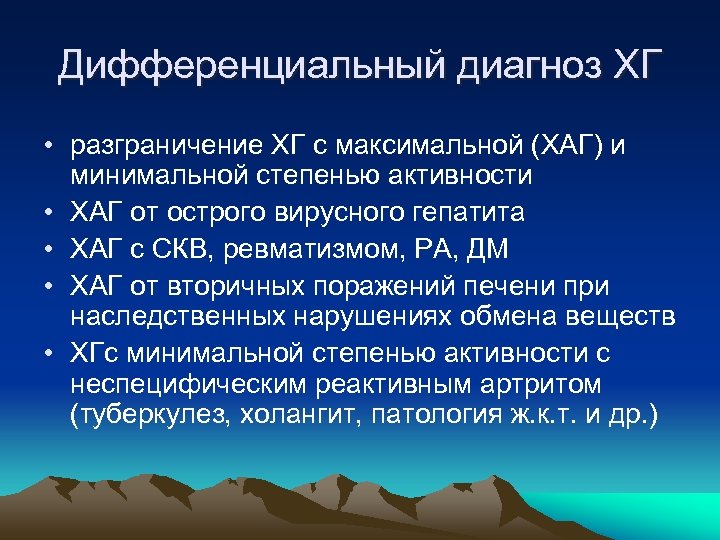 Дифференциальный диагноз ХГ

• разграничение ХГ с максимальной (ХАГ) и минимальной степенью активности
• ХАГ от острого вирусного гепатита
• ХАГ с СКВ, ревматизмом, РА, ДМ
• ХАГ от вторичных поражений печени при наследственных нарушениях обмена веществ
• ХГс минимальной степенью активности с неспецифическим реактивным артритом (туберкулез, холангит, патология ж.к.т. и др.)